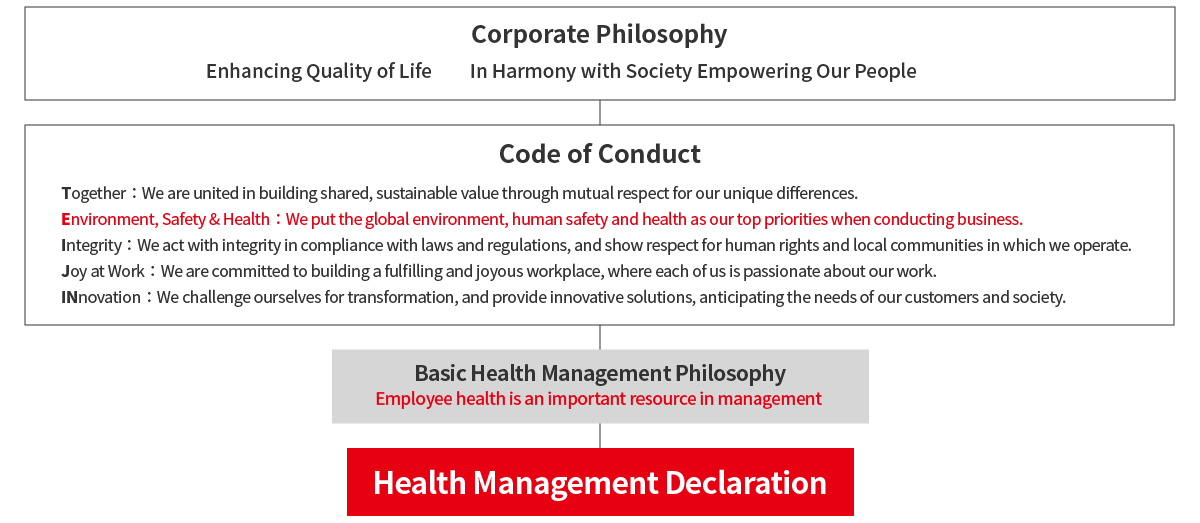 Corporate Philosophy

Enhancing Quality of Life In Harmony with Society Empowering Our People

Code of Conduct

Together：We are united in building shared, sustainable value through mutual respect for our unique differences.

Environment, Safety & Health：We put the global environment, human safety and health as our top priorities when conducting business.

Integrity：We act with integrity in compliance with laws and regulations, and show respect for human rights and local communities in which we operate.

Joy at Work：We are committed to building a fulfilling and joyous workplace, where each of us is passionate about our work.

INnovation：We challenge ourselves for transformation, and provide innovative solutions, anticipating the needs of our customers and society.

Basic Health Management Philosophy

Employee health is an important resource in management

Health Management Declaration